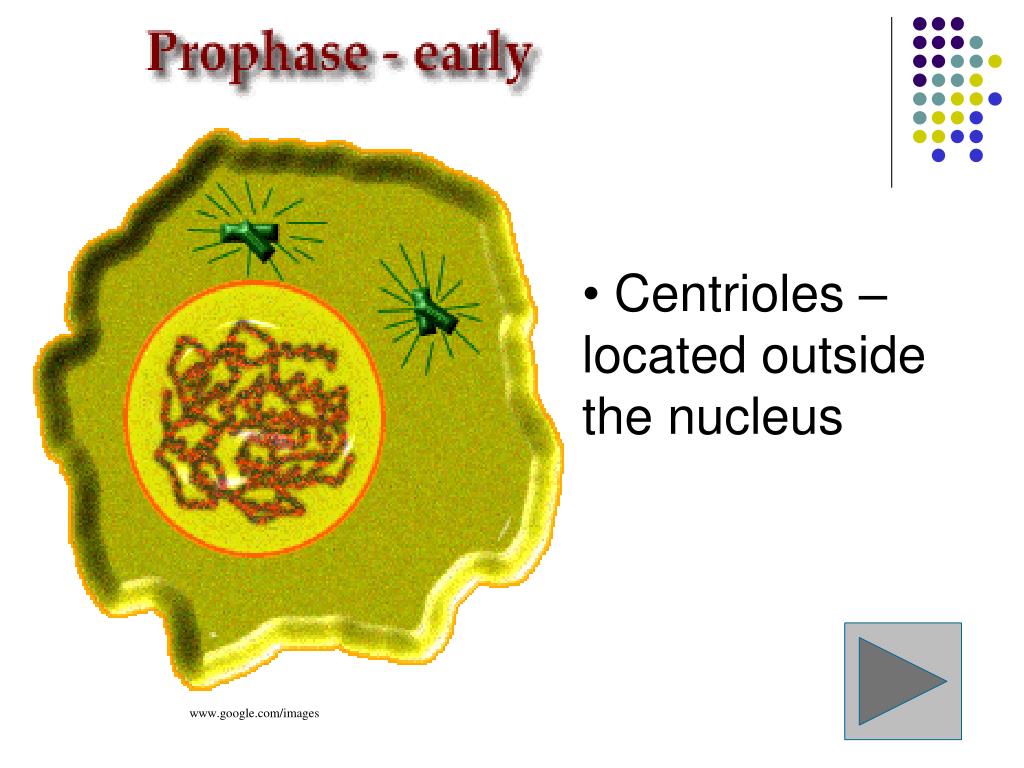 Prophase - early

• Centrioles – located outside the nucleus

www.google.com/images